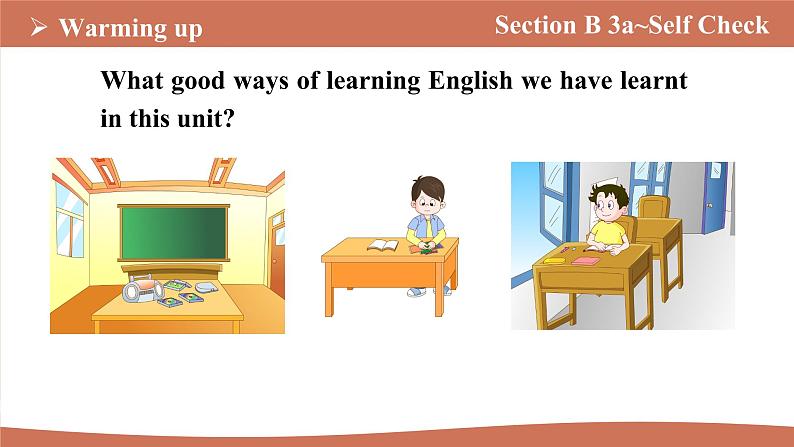 ➢ Warming up

Section B 3a~Self Check

What good ways of learning English we have learnt in this unit?